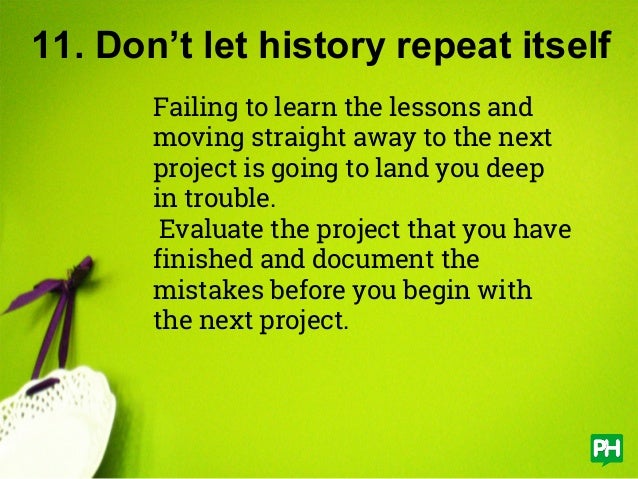 11. Don’t let history repeat itself

Failing to learn the lessons and moving straight away to the next project is going to land you deep in trouble.
Evaluate the project that you have finished and document the mistakes before you begin with the next project.

PH